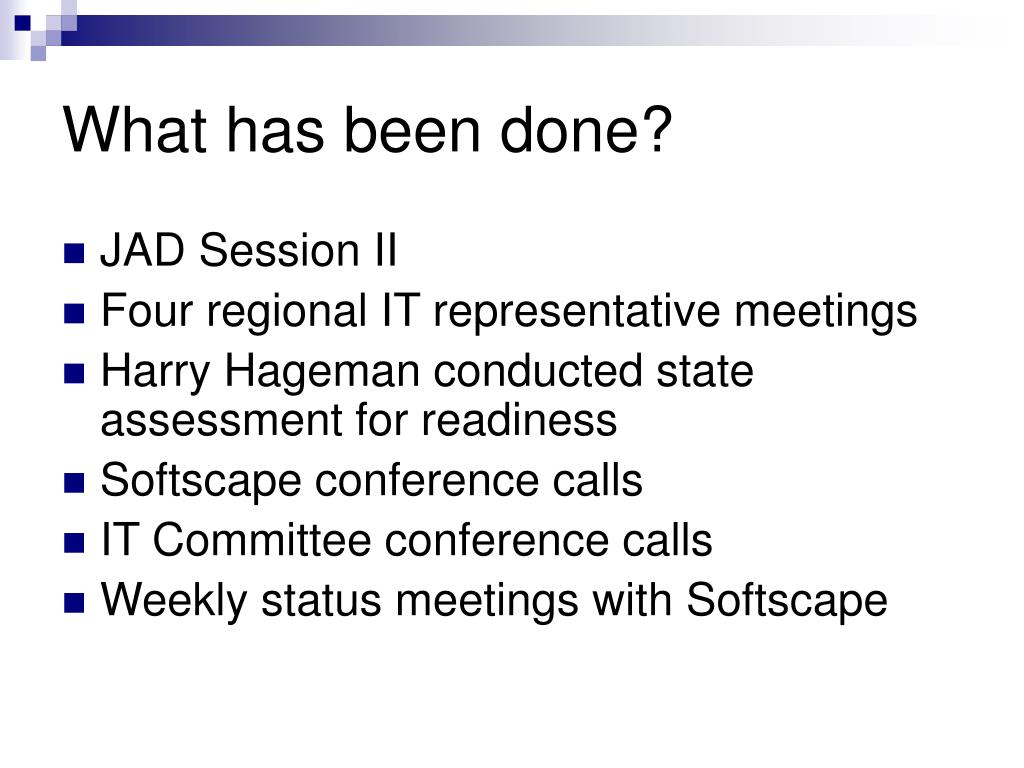 What has been done?

- JAD Session II
- Four regional IT representative meetings
- Harry Hageman conducted state assessment for readiness
- Softscape conference calls
- IT Committee conference calls
- Weekly status meetings with Softscape